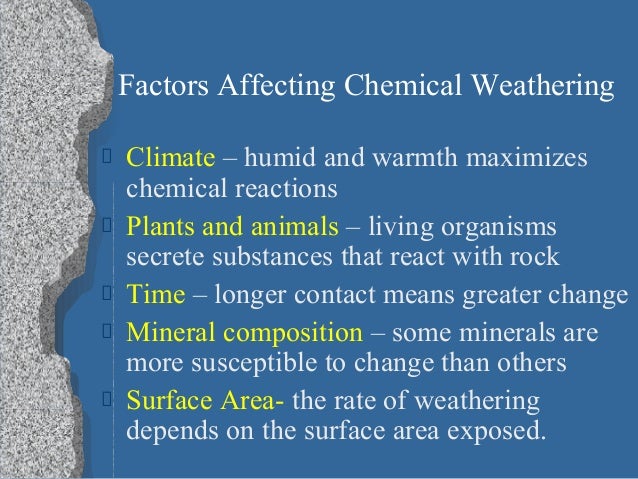 Factors Affecting Chemical Weathering

 Climate – humid and warmth maximizes chemical reactions
 Plants and animals – living organisms secrete substances that react with rock
 Time – longer contact means greater change
 Mineral composition – some minerals are more susceptible to change than others
 Surface Area- the rate of weathering depends on the surface area exposed.